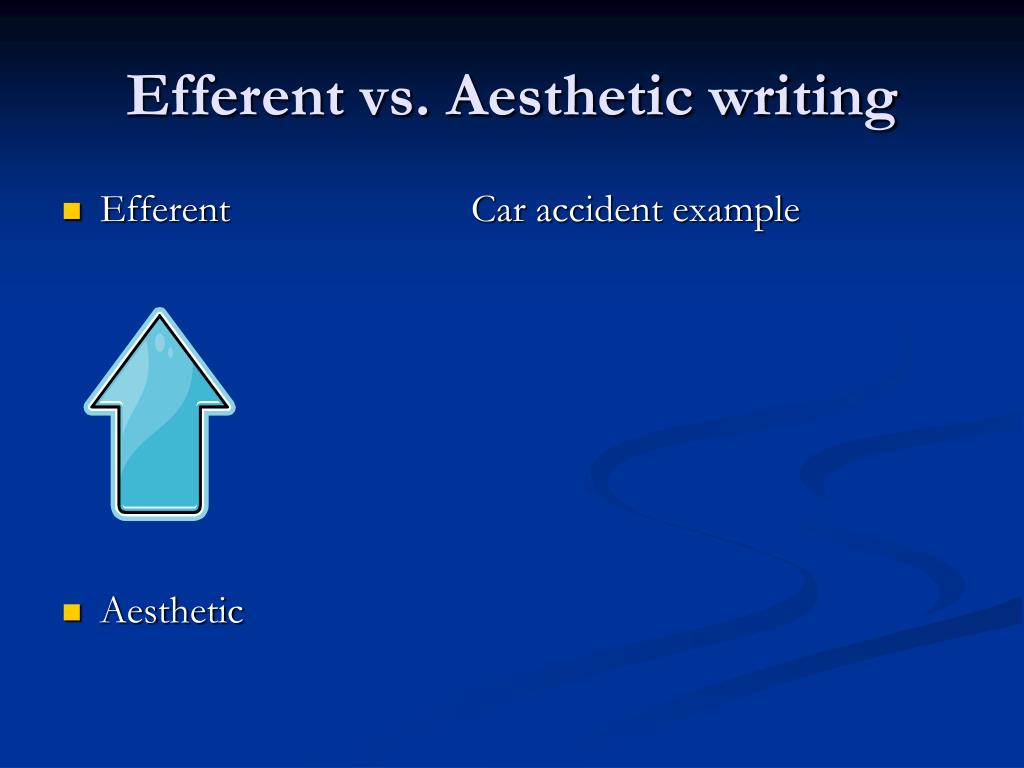 Efferent vs. Aesthetic writing

Efferent

Car accident example

Aesthetic